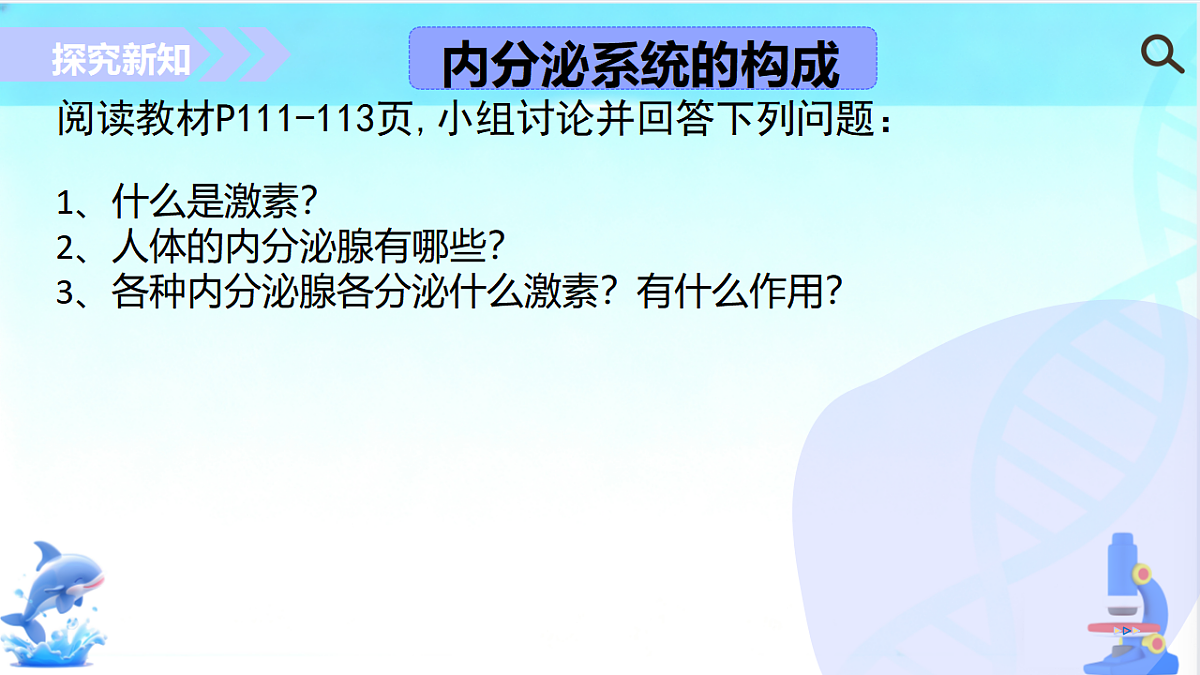 探究新知

内分泌系统的构成

阅读教材P111-113页,小组讨论并回答下列问题:

1、什么是激素?
2、人体的内分泌腺有哪些?
3、各种内分泌腺各分泌什么激素?有什么作用?